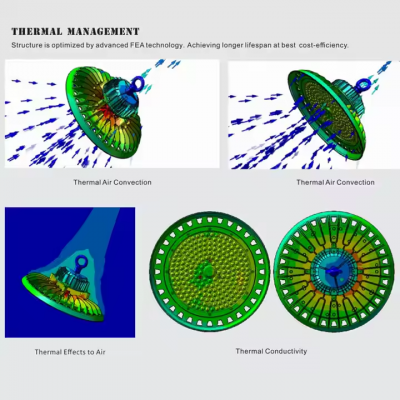 THERMAL MANAGEMENT

Structure is optimized by advanced FEA technology. Achieving longer lifespan at best cost-efficiency.

Thermal Air Convection

Thermal Air Convection

Thermal Effects to Air

Thermal Conductivity